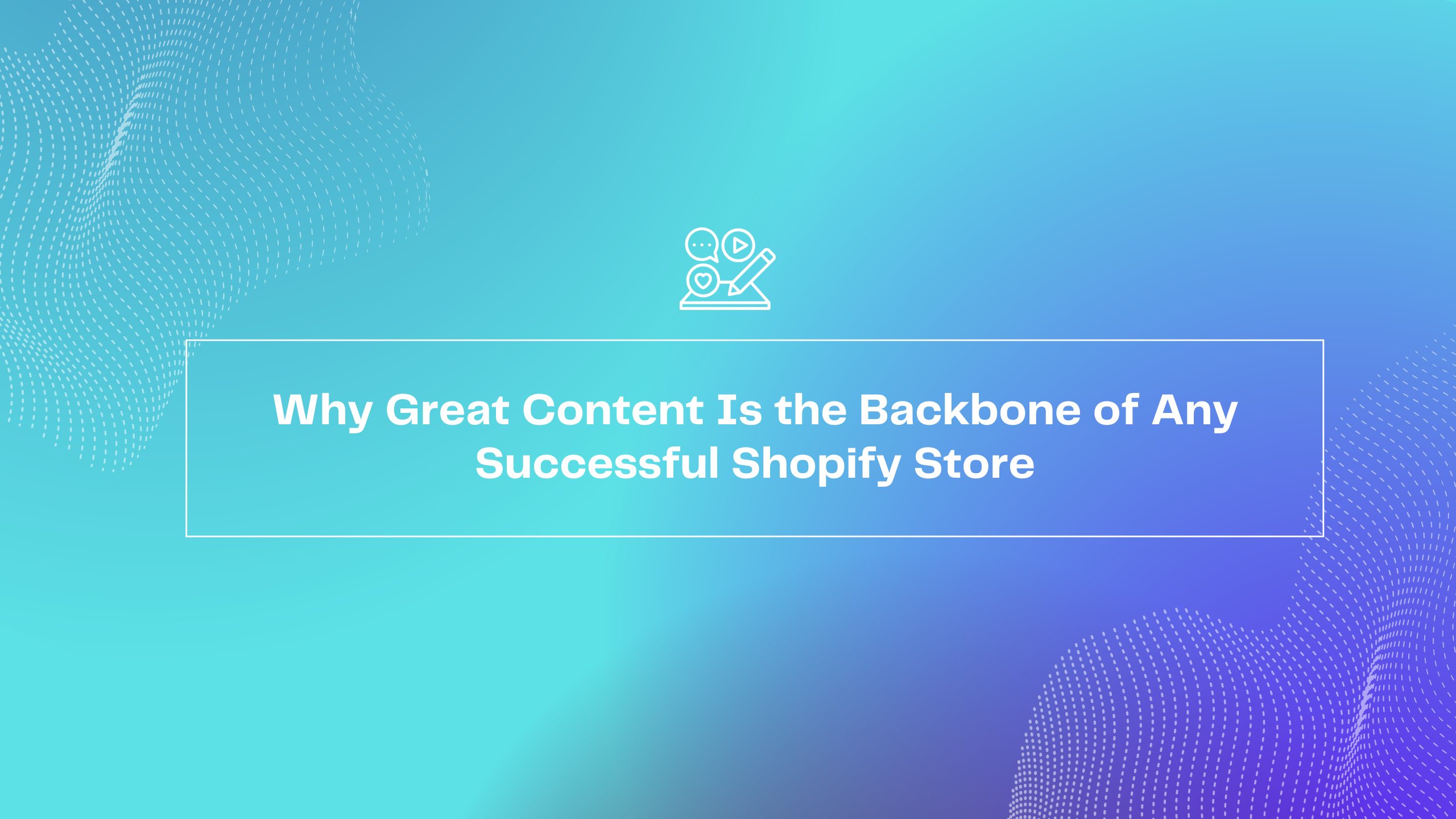 Why Great Content Is the Backbone of Any Successful Shopify Store